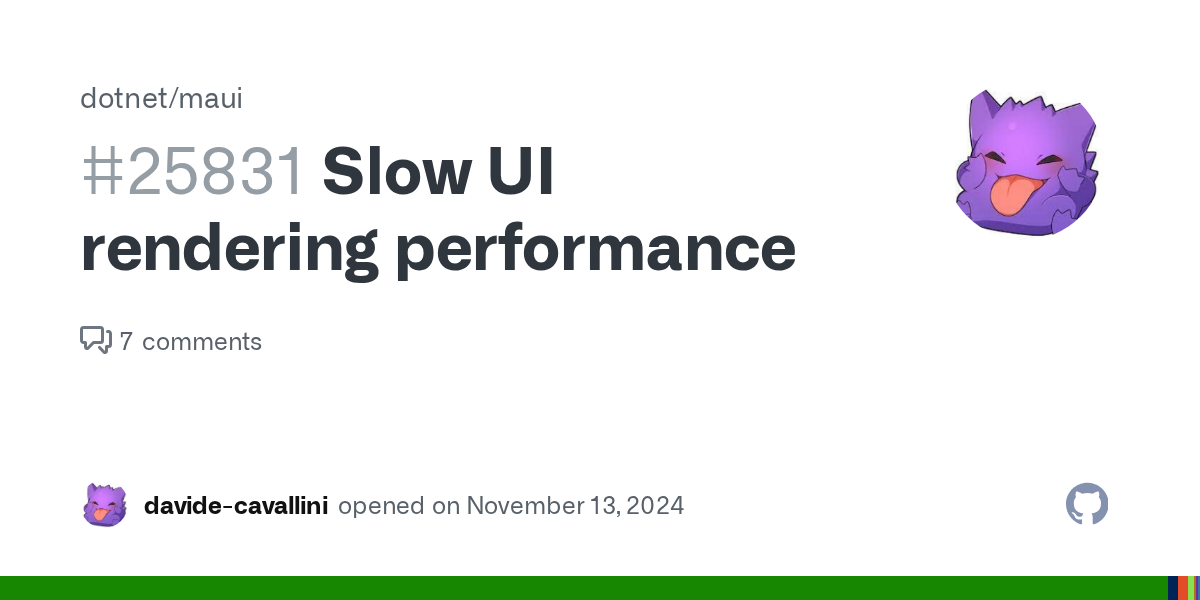 dotnet/maui

#25831 Slow UI rendering performance

7 comments

davide-cavallini opened on November 13, 2024